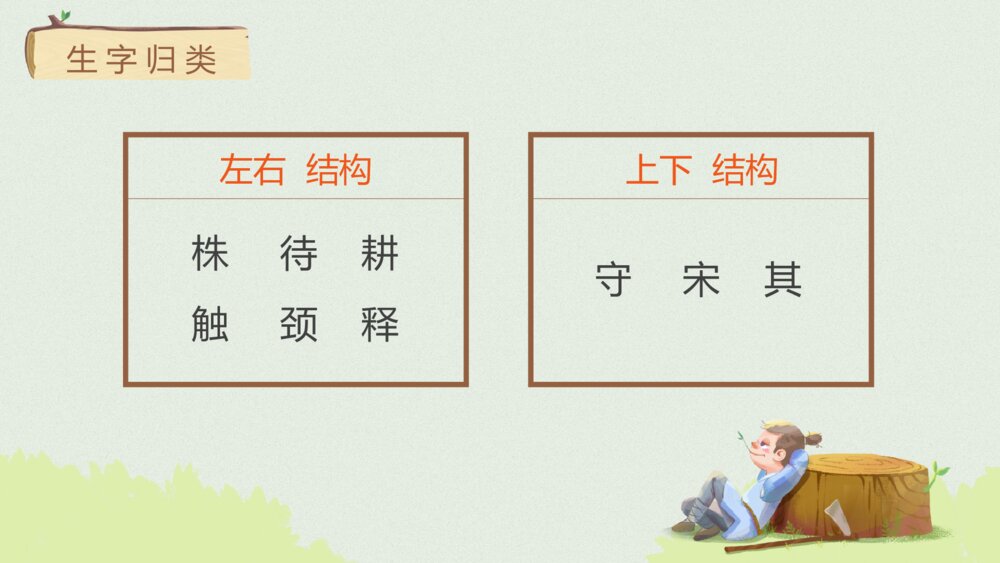 生字归类

左右 结构

株 待 耕
触 颈 释

上下 结构

守 宋 其